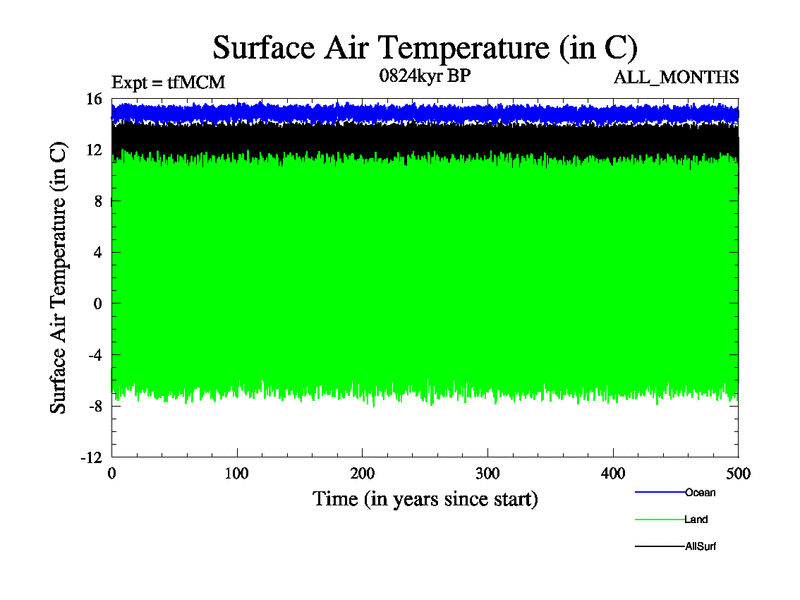 Surface Air Temperature (in C)

Expt = tfMCM

0824kyr BP

ALL_MONTHS

Surface Air Temperature (in C)

16
12
8
4
0
-4
-8
-12

0
100
200
300
400
500

Time (in years since start)

Ocean
Land
AllSurf